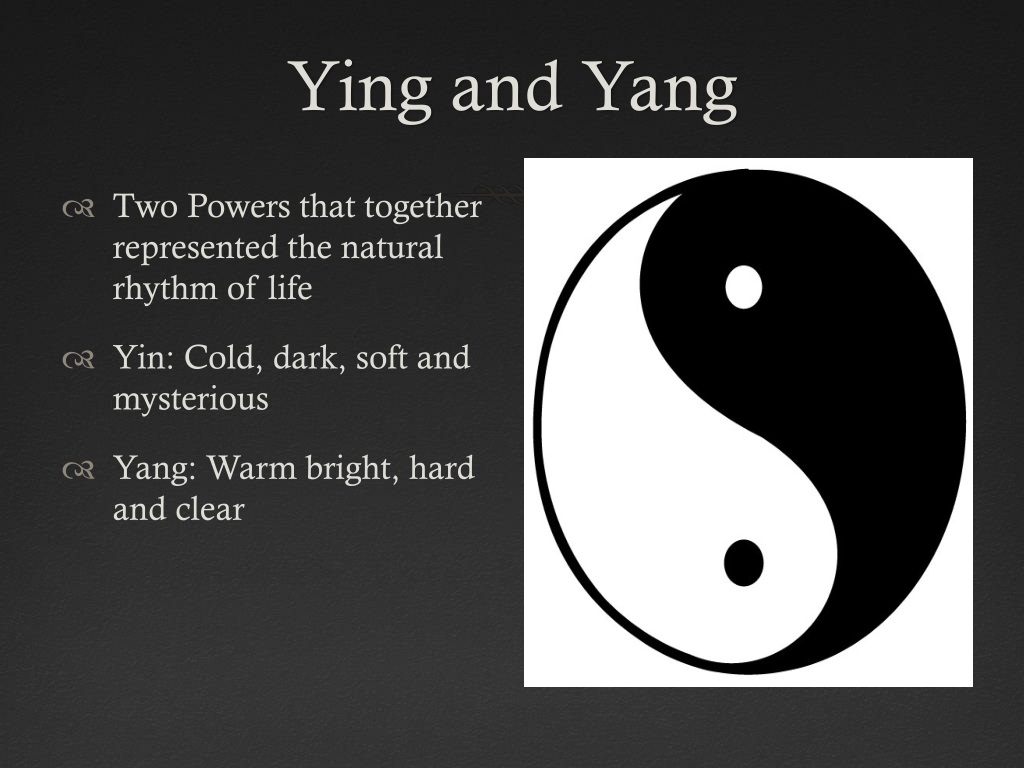 Ying and Yang

Two Powers that together represented the natural rhythm of life

Yin: Cold, dark, soft and mysterious

Yang: Warm bright, hard and clear